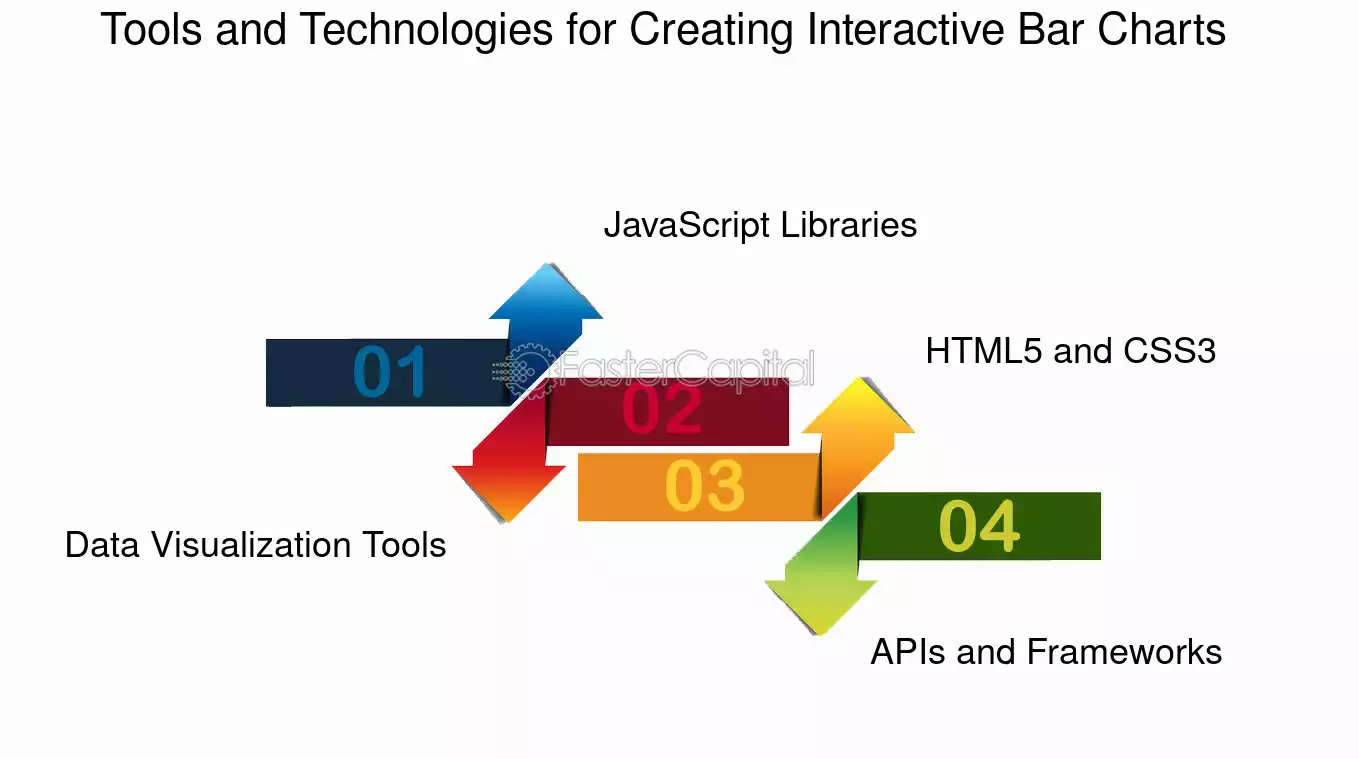 Tools and Technologies for Creating Interactive Bar Charts

JavaScript Libraries

01

FasterCapital

HTML5 and CSS3

02

03

Data Visualization Tools

04

APIs and Frameworks